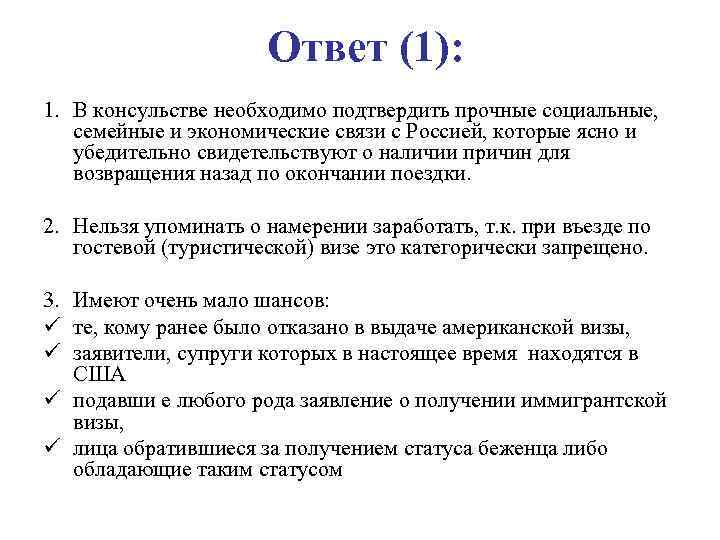 Ответ (1):

1. В консульстве необходимо подтвердить прочные социальные, семейные и экономические связи с Россией, которые ясно и убедительно свидетельствуют о наличии причин для возвращения назад по окончании поездки.

2. Нельзя упоминать о намерении заработать, т.к. при въезде по гостевой (туристической) визе это категорически запрещено.

3. Имеют очень мало шансов:
✓ те, кому ранее было отказано в выдаче американской визы,
✓ заявители, супруги которых в настоящее время находятся в США
✓ подавши е любого рода заявление о получении иммигрантской визы,
✓ лица обратившиеся за получением статуса беженца либо обладающие таким статусом